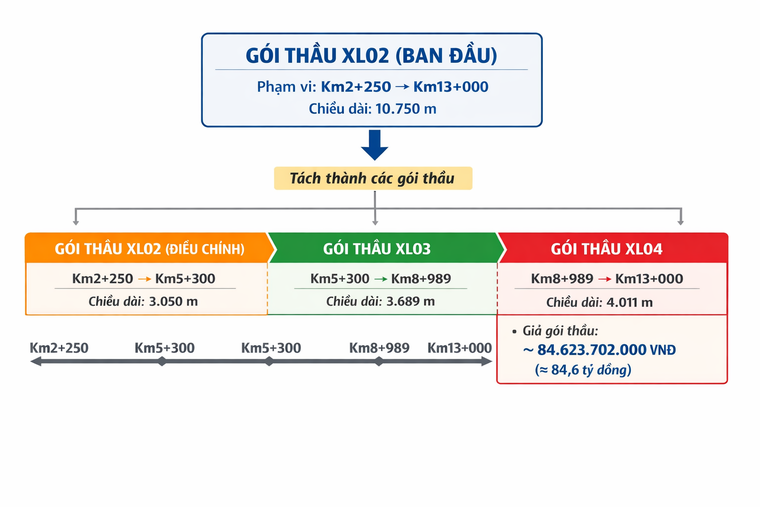 GÓI THẦU XL02 (BAN ĐẦU)

Phạm vi: Km2+250 → Km13+000

Chiều dài: 10.750 m

Tách thành các gói thầu

GÓI THẦU XL02 (ĐIỀU CHỈNH)

Km2+250 → Km5+300

Chiều dài: 3.050 m

GÓI THẦU XL03

Km5+300 → Km8+989

Chiều dài: 3.689 m

GÓI THẦU XL04

Km8+989 → Km13+000

Chiều dài: 4.011 m

• Giá gói thầu:
~ 84.623.702.000 VNĐ
(≈ 84,6 tỷ đồng)

Km2+250 Km5+300 Km5+300 Km8+989 Km13+000